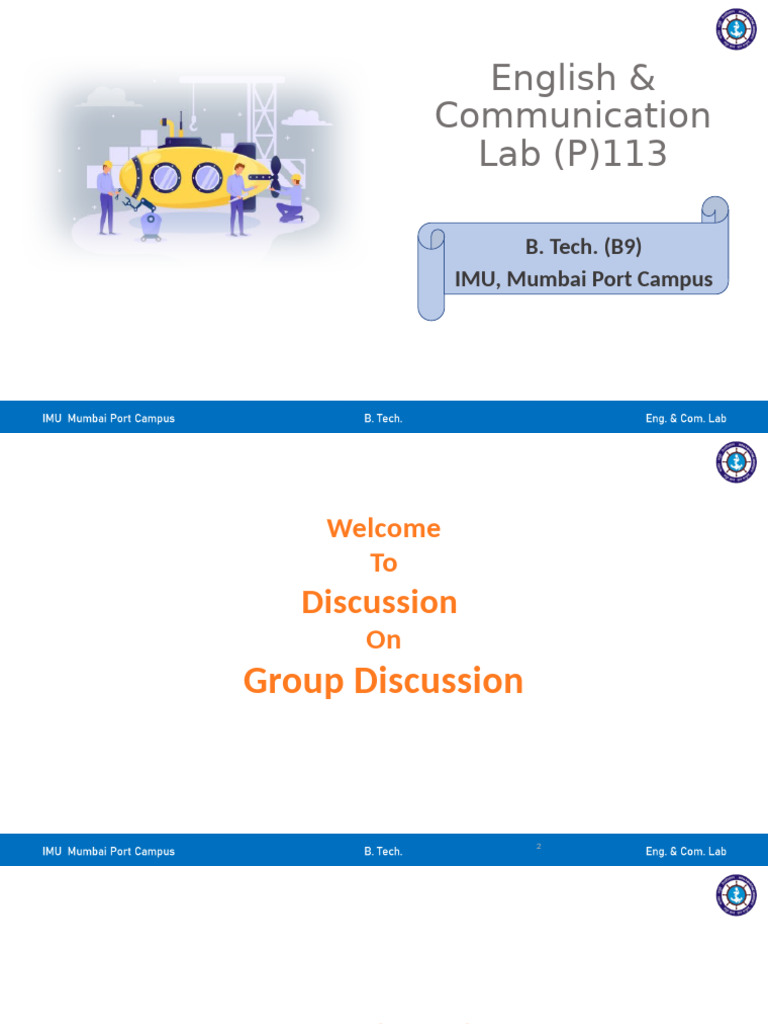 English & Communication Lab (P)113

B. Tech. (B9)
IMU, Mumbai Port Campus

IMU Mumbai Port Campus B. Tech. Eng. & Com. Lab

Welcome
To
Discussion
On
Group Discussion

IMU Mumbai Port Campus B. Tech. 2 Eng. & Com. Lab